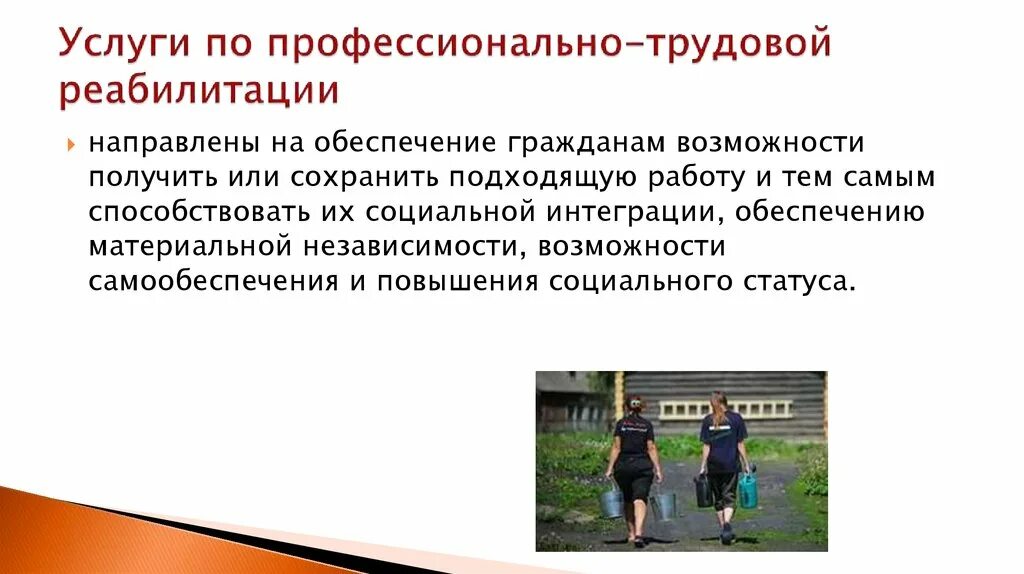 Услуги по профессионально-трудовой реабилитации

направлены на обеспечение гражданам возможности получить или сохранить подходящую работу и тем самым способствовать их социальной интеграции, обеспечению материальной независимости, возможности самообеспечения и повышения социального статуса.